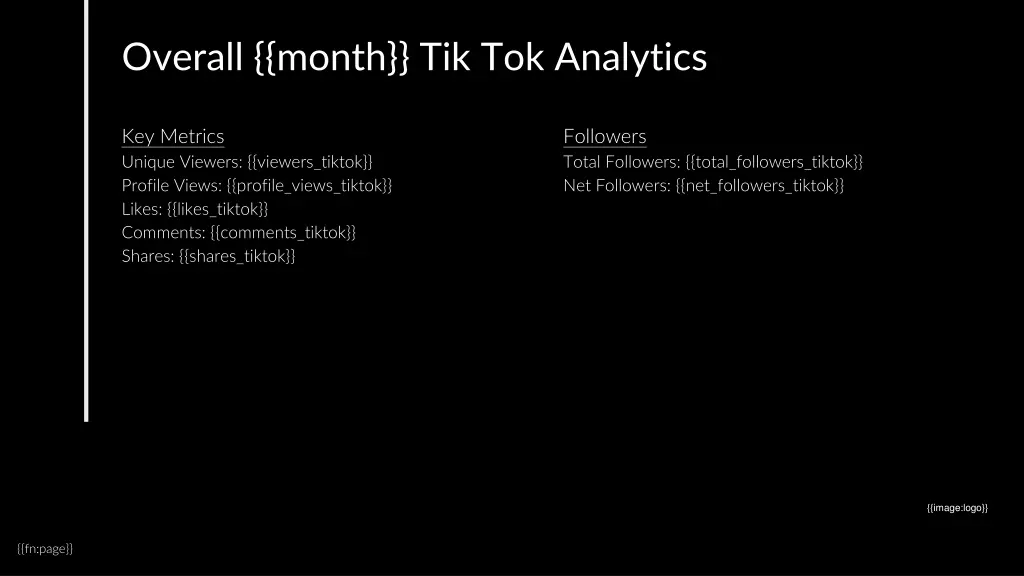 Overall {{month}} Tik Tok Analytics

Key Metrics
Unique Viewers: {{viewers_tiktok}}
Profile Views: {{profile_views_tiktok}}
Likes: {{likes_tiktok}}
Comments: {{comments_tiktok}}
Shares: {{shares_tiktok}}

Followers
Total Followers: {{total_followers_tiktok}}
Net Followers: {{net_followers_tiktok}}

{{image:logo}}

{{fn:page}}